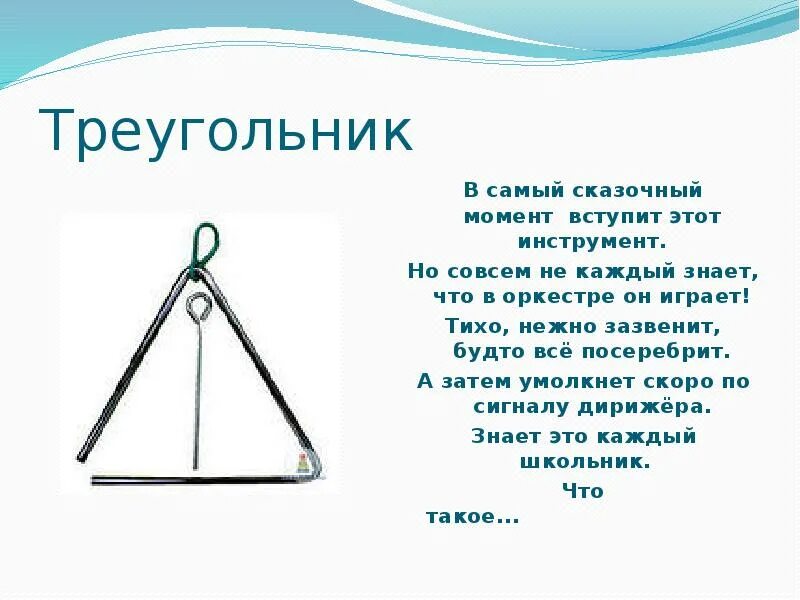 Треугольник

В самый сказочный момент вступит этот инструмент.
Но совсем не каждый знает, что в оркестре он играет!
Тихо, нежно зазвенит, будто всё посеребрит.
А затем умолкнет скоро по сигналу дирижёра.
Знает это каждый школьник.
Что такое...